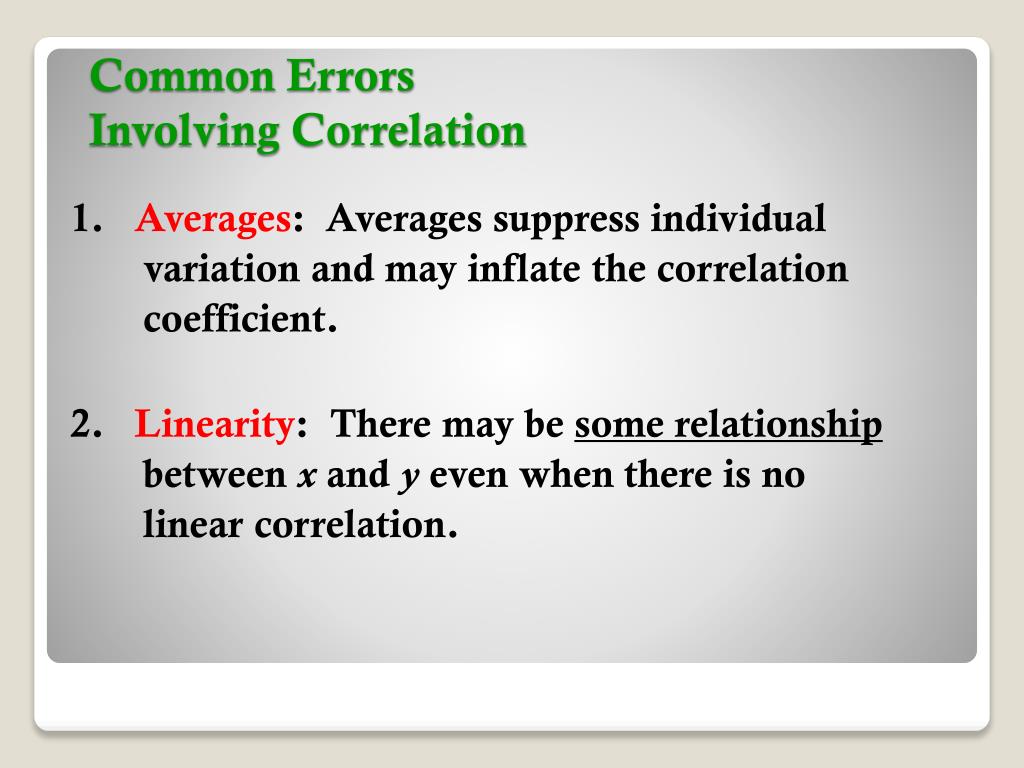 Common Errors
Involving Correlation

1. Averages: Averages suppress individual variation and may inflate the correlation coefficient.

2. Linearity: There may be some relationship between $x$ and $y$ even when there is no linear correlation.